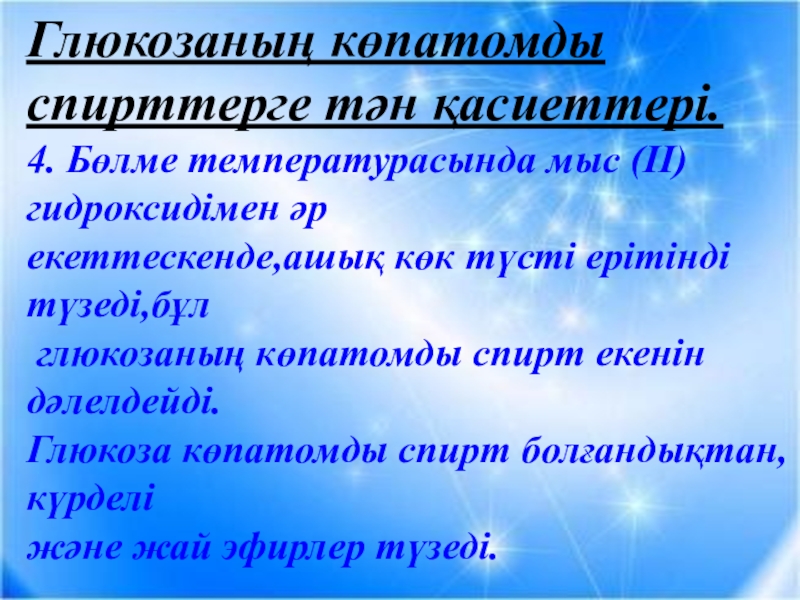 Глюкозаның көпатомды спирттерге тән қасиеттері.

4. Бөлме температурасында мыс (II) гидроксидімен әр екеттескенде,ашық көк түсті ерітінді түзеді,бұл глюкозаның көпатомды спирт екенін дәлелдейді.
Глюкоза көпатомды спирт болғандықтан, күрделі және жай эфирлер түзеді.